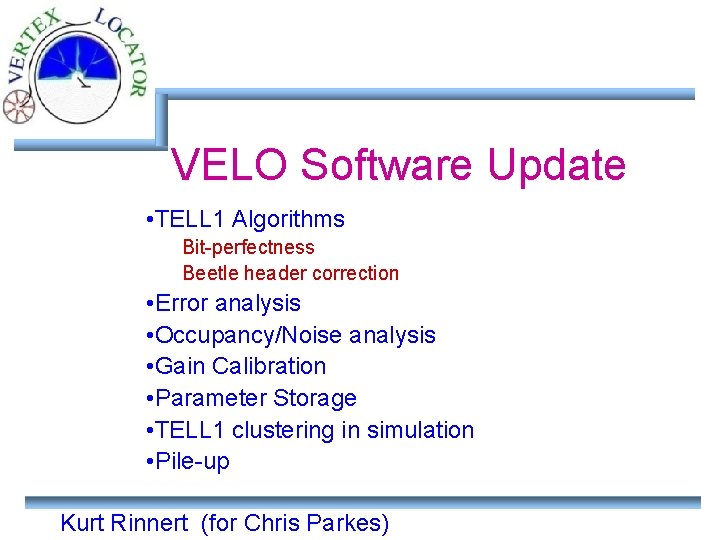 VERTEX LOCATOR

VELO Software Update

•TELL1 Algorithms
Bit-perfectness
Beetle header correction
•Error analysis
•Occupancy/Noise analysis
•Gain Calibration
•Parameter Storage
•TELL1 clustering in simulation
•Pile-up

Kurt Rinnert (for Chris Parkes)